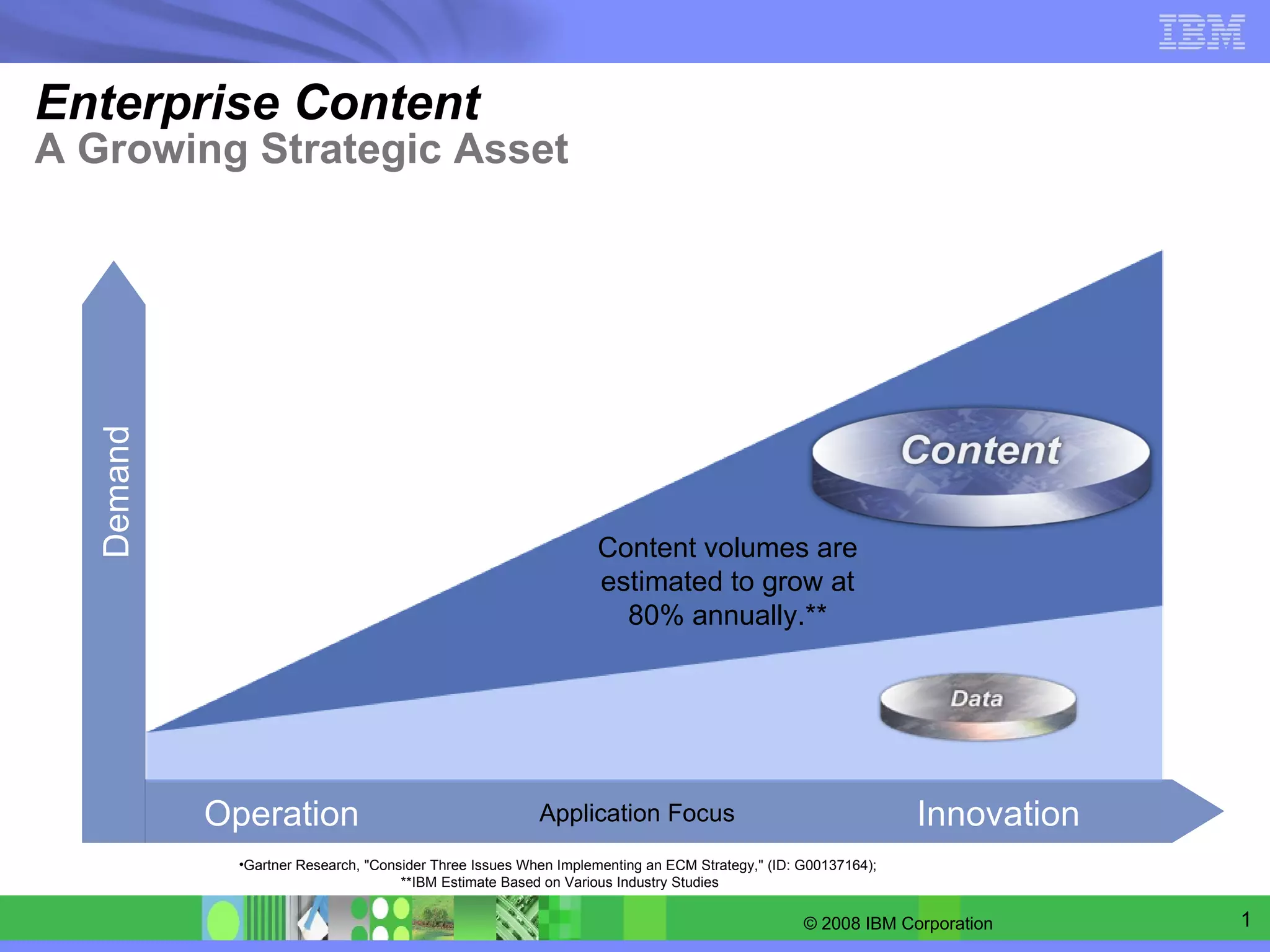 IBM

Enterprise Content
A Growing Strategic Asset

Demand

Content

Content volumes are estimated to grow at 80% annually.**

Data

Operation

Application Focus

Innovation

•Gartner Research, "Consider Three Issues When Implementing an ECM Strategy," (ID: G00137164);
**IBM Estimate Based on Various Industry Studies

© 2008 IBM Corporation

1